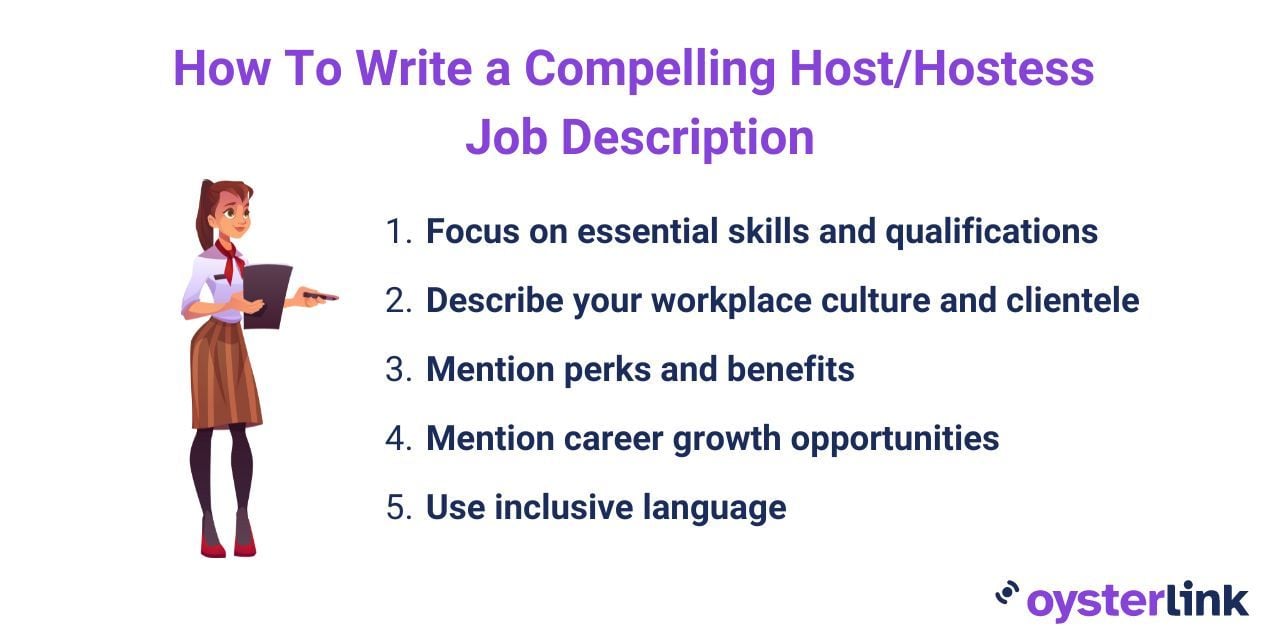 How To Write a Compelling Host/Hostess Job Description

1. Focus on essential skills and qualifications
2. Describe your workplace culture and clientele
3. Mention perks and benefits
4. Mention career growth opportunities
5. Use inclusive language

oysterlink